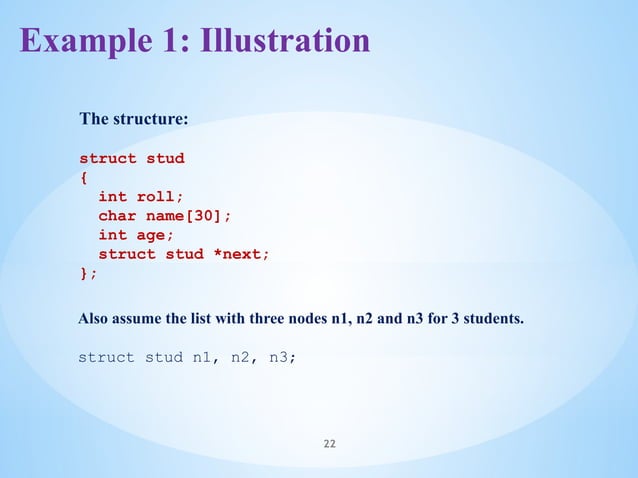 Example 1: Illustration

The structure:

struct stud
{
  int roll;
  char name[30];
  int age;
  struct stud *next;
};

Also assume the list with three nodes n1, n2 and n3 for 3 students.

struct stud n1, n2, n3;

22